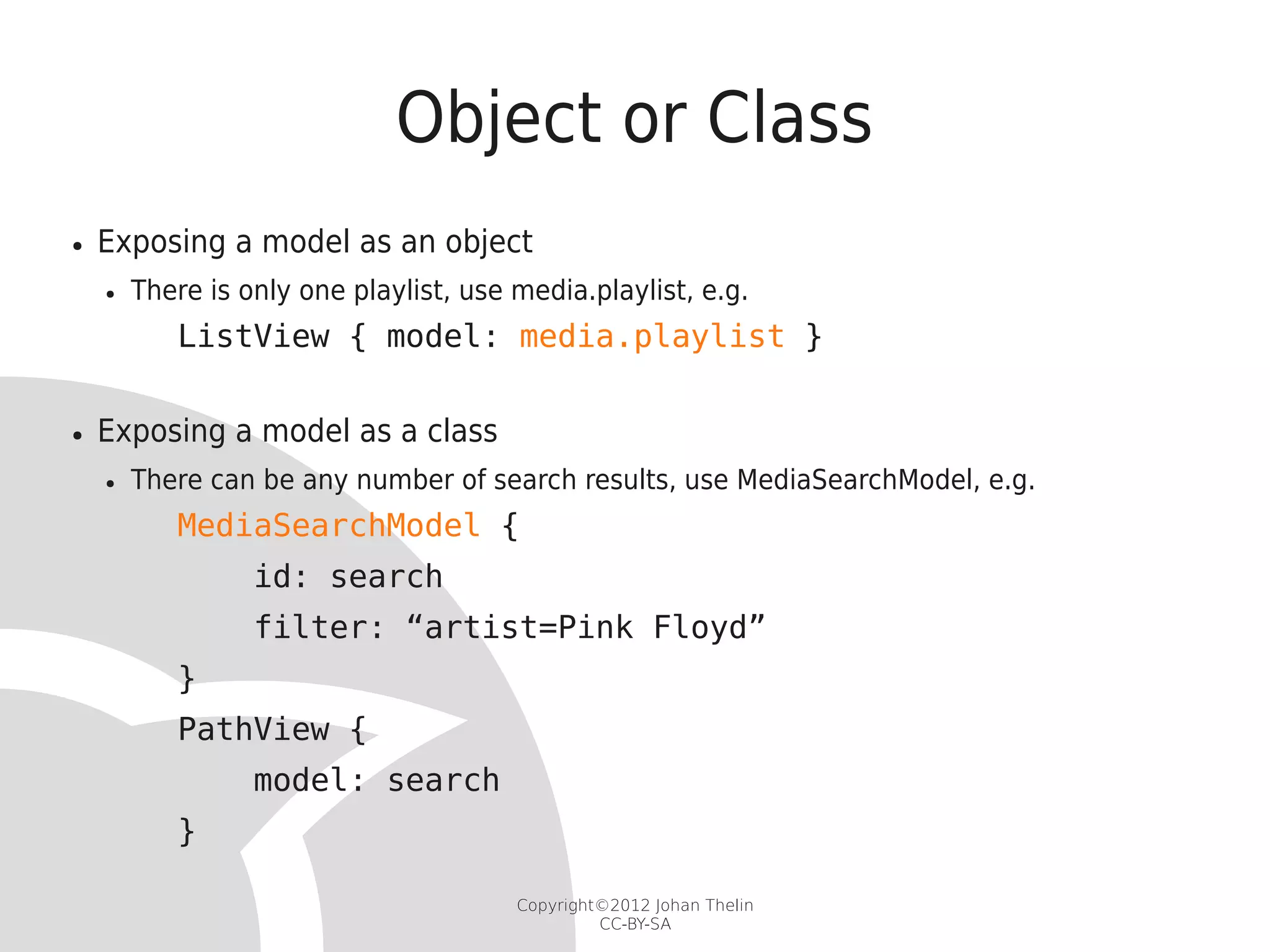 Object or Class

• Exposing a model as an object
  • There is only one playlist, use media.playlist, e.g.

ListView { model: media.playlist }

• Exposing a model as a class
  • There can be any number of search results, use MediaSearchModel, e.g.

MediaSearchModel {
    id: search
    filter: “artist=Pink Floyd”
}
PathView {
    model: search
}

Copyright©2012 Johan Thelin
CC-BY-SA